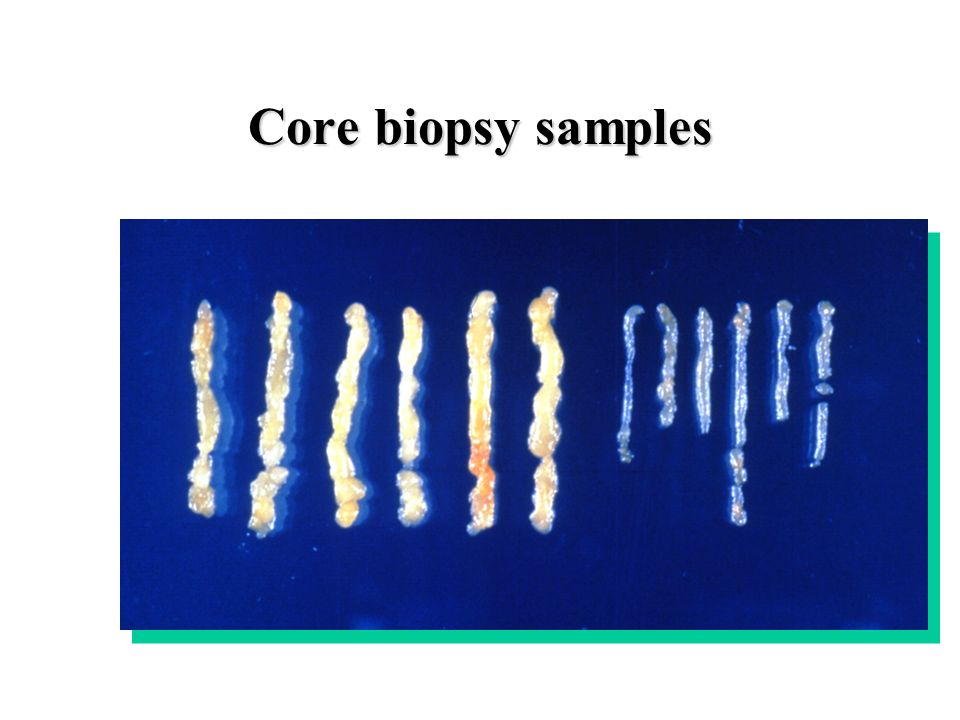 Core biopsy samples